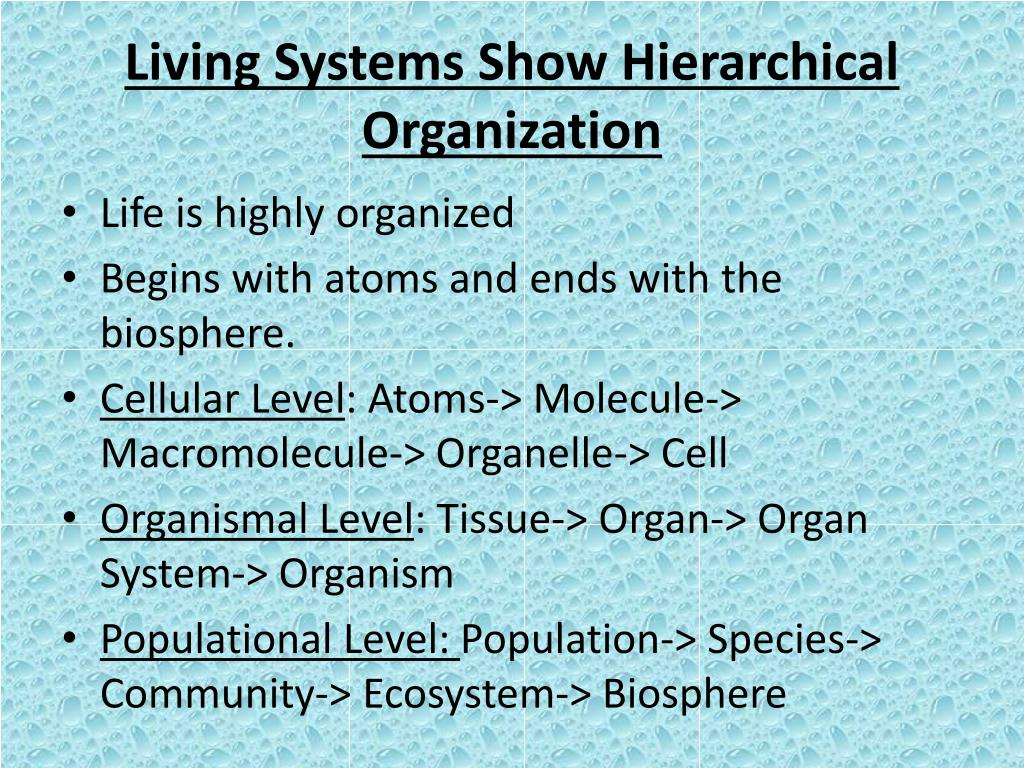 Living Systems Show Hierarchical Organization

• Life is highly organized
• Begins with atoms and ends with the biosphere.
• Cellular Level: Atoms-> Molecule-> Macromolecule-> Organelle-> Cell
• Organismal Level: Tissue-> Organ-> Organ System-> Organism
• Populational Level: Population-> Species-> Community-> Ecosystem-> Biosphere